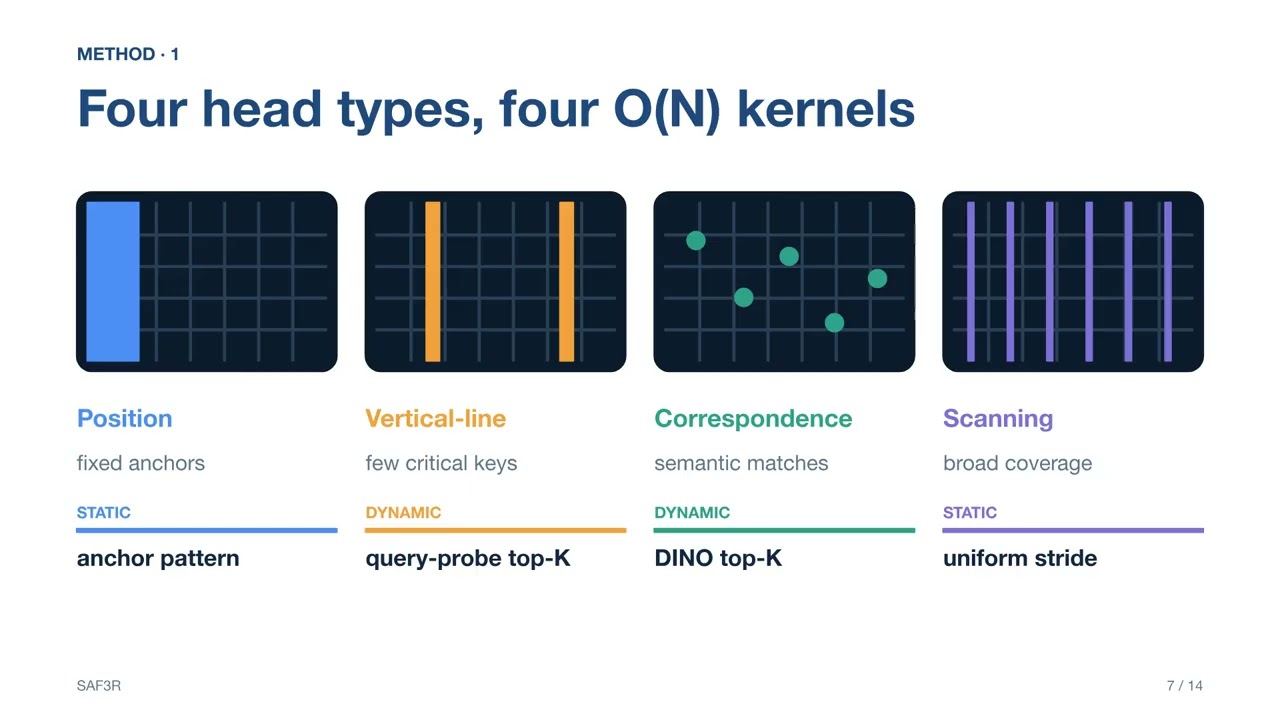 METHOD · 1

Four head types, four O(N) kernels

Position

fixed anchors

STATIC

anchor pattern

Vertical-line

few critical keys

DYNAMIC

query-probe top-K

Correspondence

semantic matches

DYNAMIC

DINO top-K

Scanning

broad coverage

STATIC

uniform stride

SAF3R

7 / 14